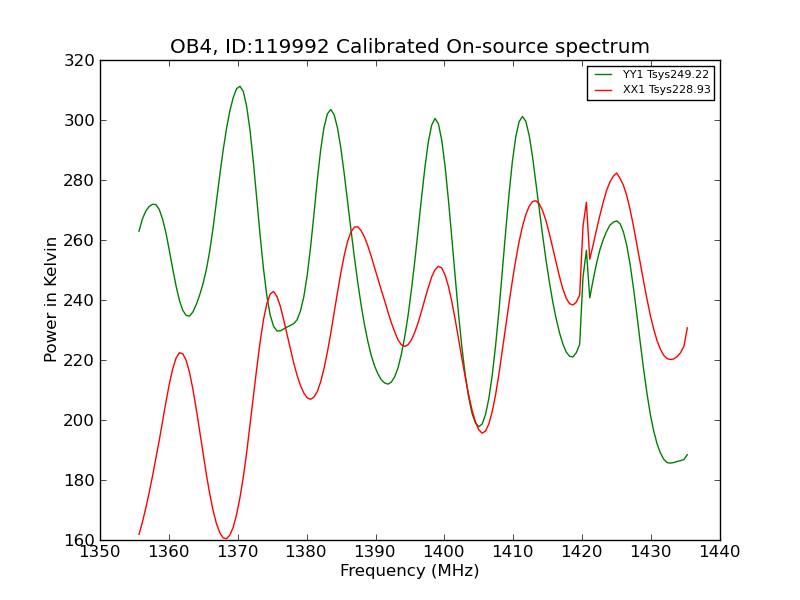 OB4, ID:119992 Calibrated On-source spectrum

YY1 Tsys249.22
XX1 Tsys228.93

Power in Kelvin

320
300
280
260
240
220
200
180
160

1350 1360 1370 1380 1390 1400 1410 1420 1430 1440

Frequency (MHz)